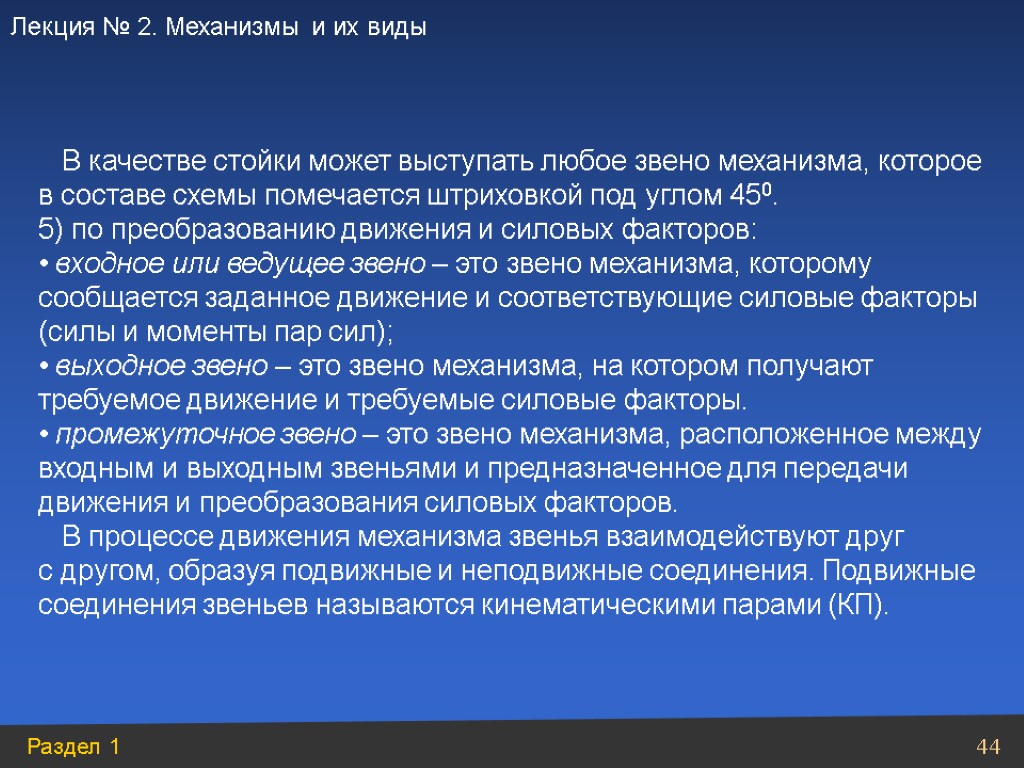 Лекция № 2. Механизмы и их виды

В качестве стойки может выступать любое звено механизма, которое в составе схемы помечается штриховкой под углом $45^0$.
5) по преобразованию движения и силовых факторов:
• входное или ведущее звено – это звено механизма, которому сообщается заданное движение и соответствующие силовые факторы (силы и моменты пар сил);
• выходное звено – это звено механизма, на котором получают требуемое движение и требуемые силовые факторы.
• промежуточное звено – это звено механизма, расположенное между входным и выходным звеньями и предназначенное для передачи движения и преобразования силовых факторов.
В процессе движения механизма звенья взаимодействуют друг с другом, образуя подвижные и неподвижные соединения. Подвижные соединения звеньев называются кинематическими парами (КП).

Раздел 1

44